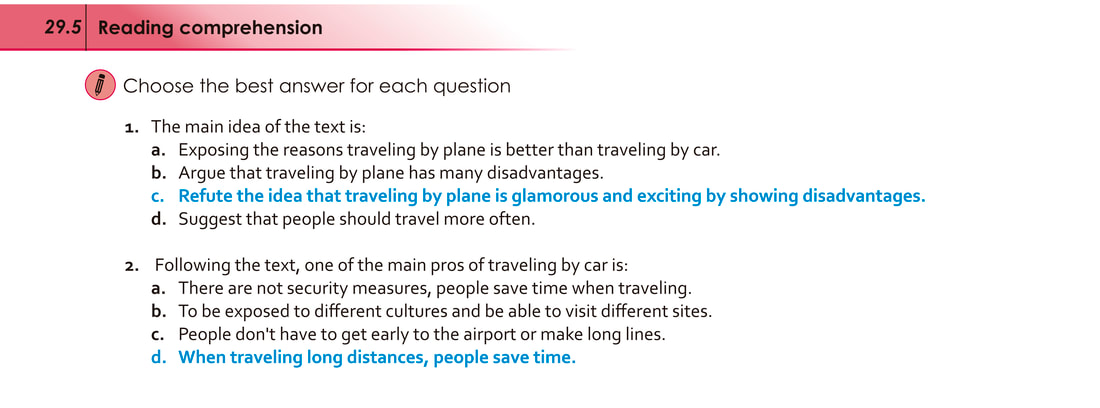 29.5 Reading comprehension

Choose the best answer for each question

1. The main idea of the text is:
a. Exposing the reasons traveling by plane is better than traveling by car.
b. Argue that traveling by plane has many disadvantages.
c. Refute the idea that traveling by plane is glamorous and exciting by showing disadvantages.
d. Suggest that people should travel more often.

2. Following the text, one of the main pros of traveling by car is:
a. There are not security measures, people save time when traveling.
b. To be exposed to different cultures and be able to visit different sites.
c. People don't have to get early to the airport or make long lines.
d. When traveling long distances, people save time.